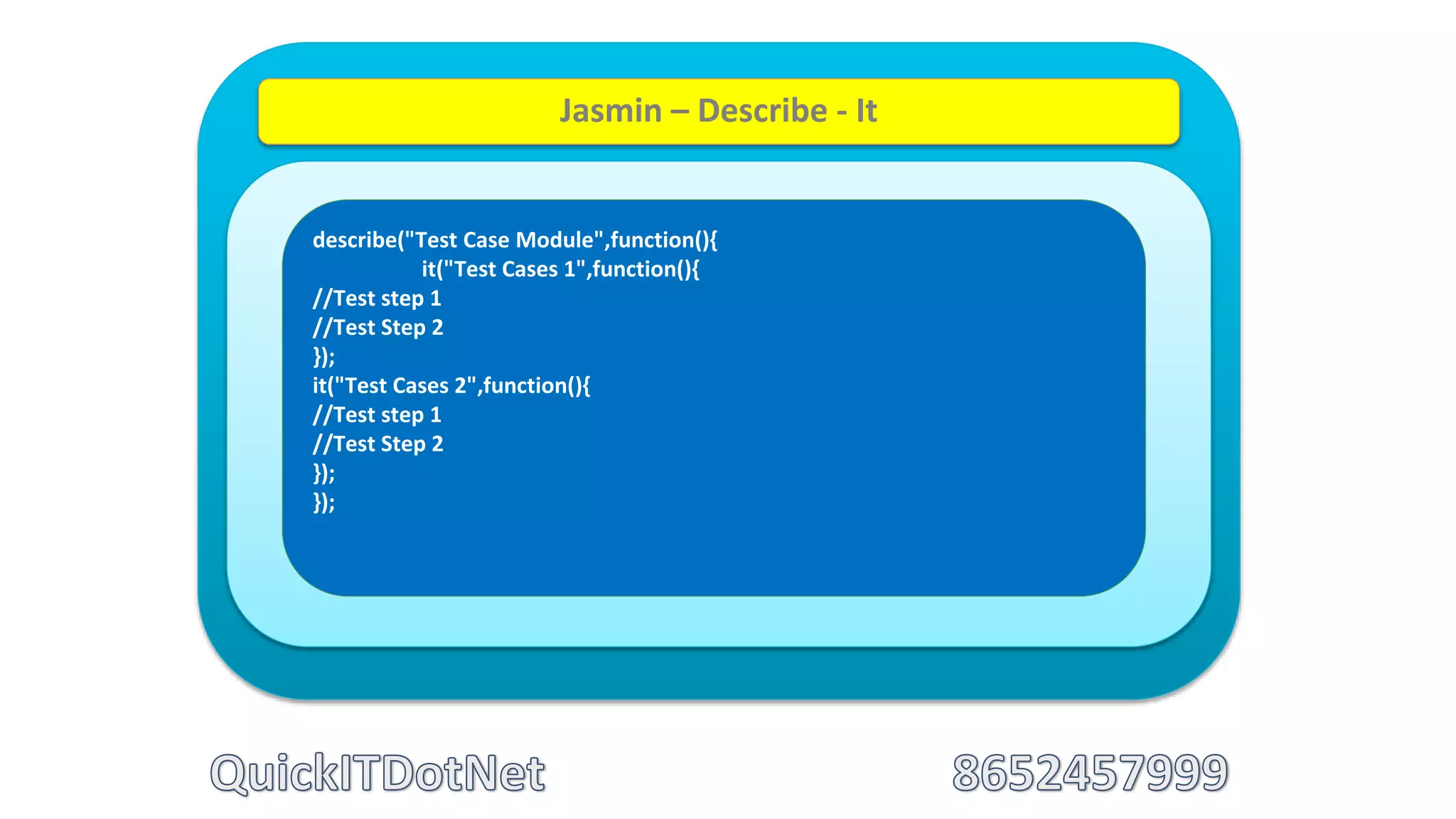 Jasmin – Describe - It

describe("Test Case Module",function(){
it("Test Cases 1",function(){
//Test step 1
//Test Step 2
});
it("Test Cases 2",function(){
//Test step 1
//Test Step 2
});
});

QuickITDotNet

8652457999